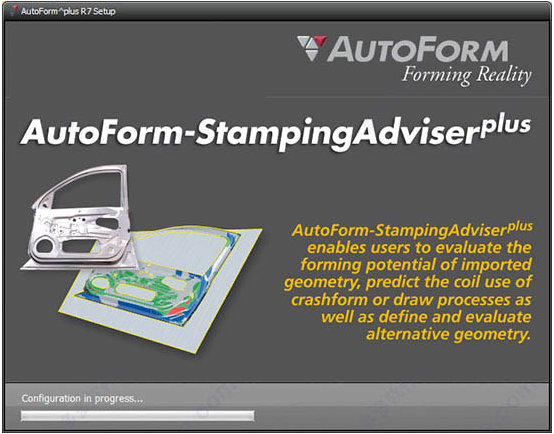 AutoForm^plus R7 Setup

AUTOFORM
Forming Reality

AutoForm-StampingAdviser$^{plus}$

AutoForm-StampingAdviser$^{plus}$ enables users to evaluate the forming potential of imported geometry, predict the coil use of crashform or draw processes as well as define and evaluate alternative geometry.

Configuration in progress...